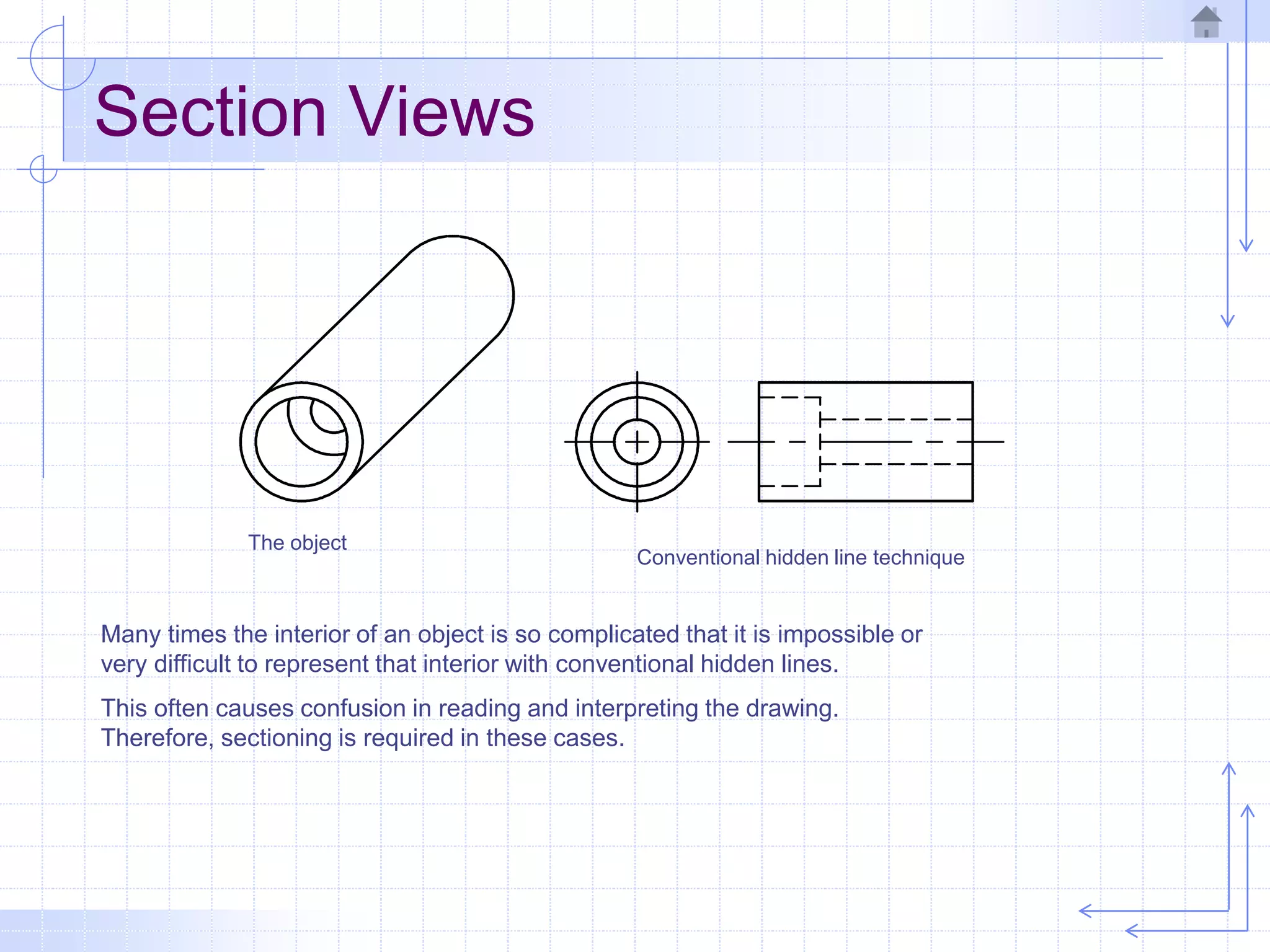 Section Views

The object

Conventional hidden line technique

Many times the interior of an object is so complicated that it is impossible or very difficult to represent that interior with conventional hidden lines.

This often causes confusion in reading and interpreting the drawing. Therefore, sectioning is required in these cases.